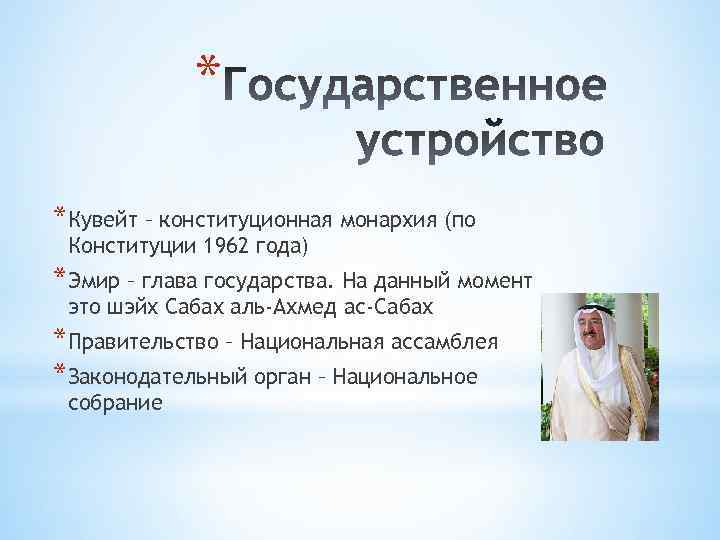 *Государственное устройство

*Кувейт – конституционная монархия (по Конституции 1962 года)

*Эмир – глава государства. На данный момент это шэйх Сабах аль-Ахмед ас-Сабах

*Правительство – Национальная ассамблея

*Законодательный орган – Национальное собрание